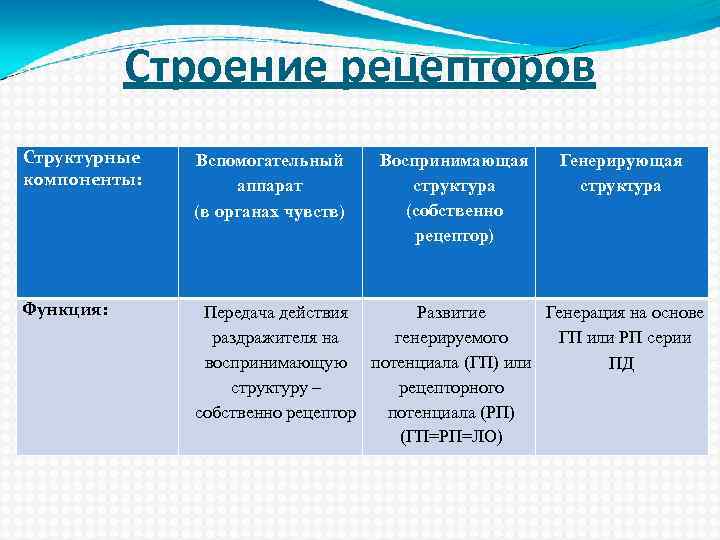 Строение рецепторов

| Структурные компоненты: | Вспомогательный аппарат (в органах чувств) | Воспринимающая структура (собственно рецептор) | Генерирующая структура |
|---|---|---|---|
| Функция: | Передача действия раздражителя на воспринимающую структуру – собственно рецептор | Развитие генерируемого потенциала (ГП) или рецепторного потенциала (РП) (ГП=РП=ЛО) | Генерация на основе ГП или РП серии ПД |